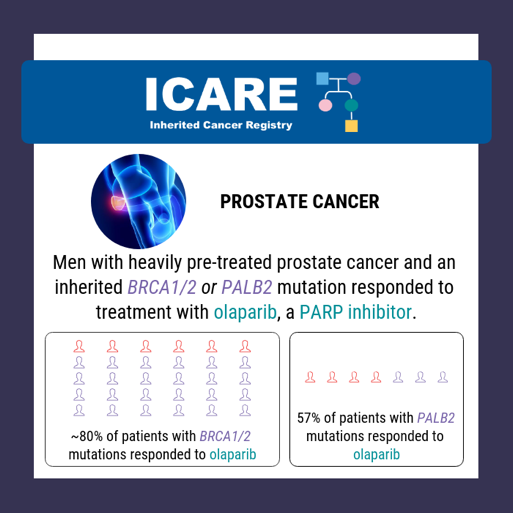 ICARE
Inherited Cancer Registry

PROSTATE CANCER

Men with heavily pre-treated prostate cancer and an inherited BRCA1/2 or PALB2 mutation responded to treatment with olaparib, a PARP inhibitor.

~80% of patients with BRCA1/2 mutations responded to olaparib

57% of patients with PALB2 mutations responded to olaparib